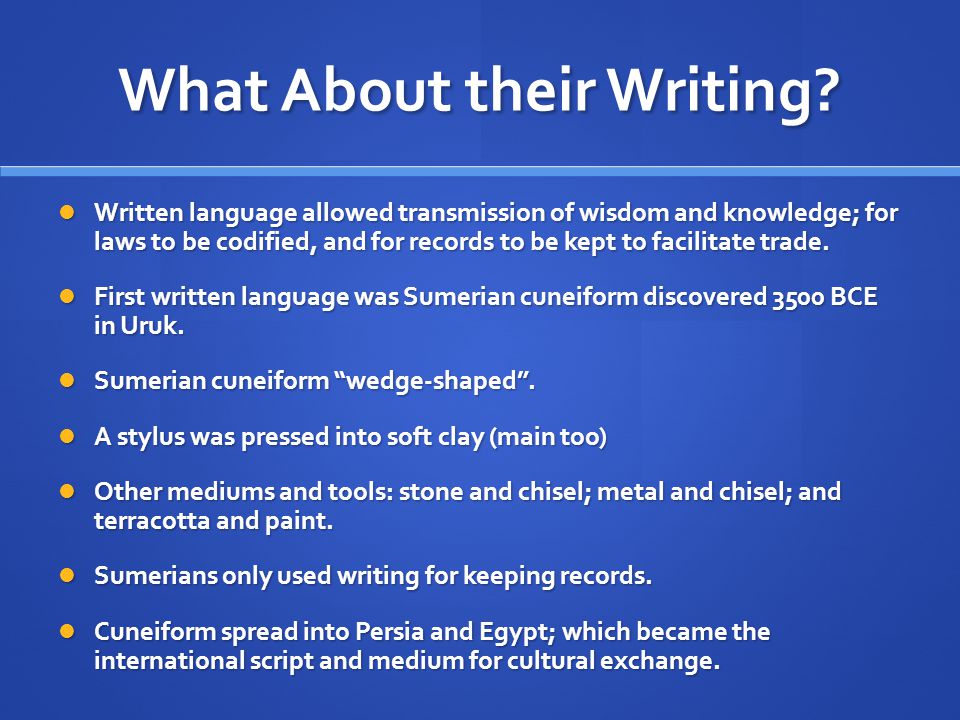 What About their Writing?

- Written language allowed transmission of wisdom and knowledge; for laws to be codified, and for records to be kept to facilitate trade.
- First written language was Sumerian cuneiform discovered 3500 BCE in Uruk.
- Sumerian cuneiform “wedge-shaped”.
- A stylus was pressed into soft clay (main too)
- Other mediums and tools: stone and chisel; metal and chisel; and terracotta and paint.
- Sumerians only used writing for keeping records.
- Cuneiform spread into Persia and Egypt; which became the international script and medium for cultural exchange.